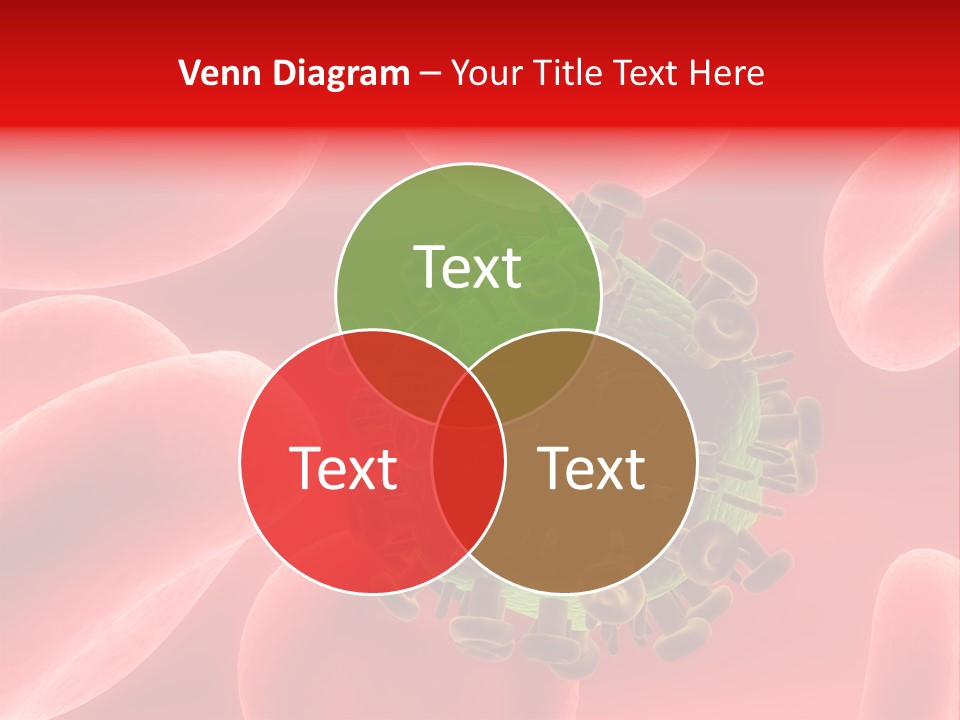 Venn Diagram – Your Title Text Here

Text

Text

Text